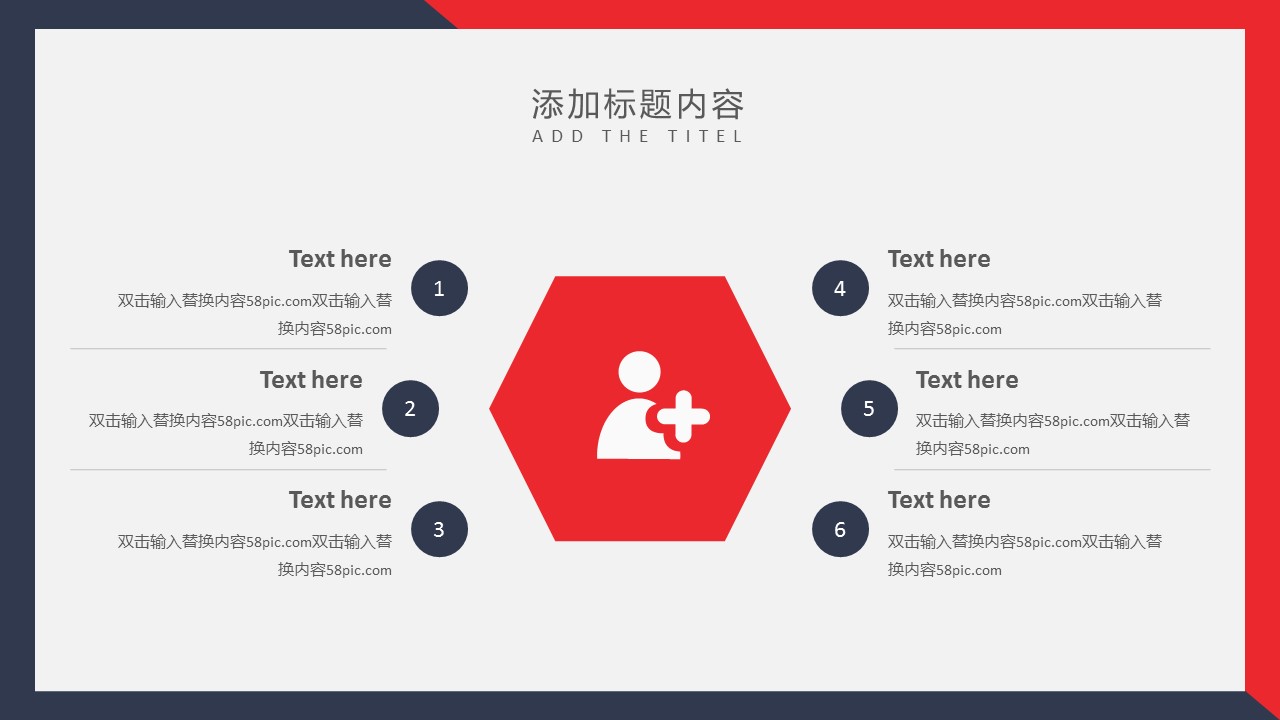 添加标题内容
ADD THE TITEL

Text here
双击输入替换内容58pic.com双击输入替换内容58pic.com

1

Text here
双击输入替换内容58pic.com双击输入替换内容58pic.com

2

Text here
双击输入替换内容58pic.com双击输入替换内容58pic.com

3

4

Text here
双击输入替换内容58pic.com双击输入替换内容58pic.com

5

Text here
双击输入替换内容58pic.com双击输入替换内容58pic.com

6

Text here
双击输入替换内容58pic.com双击输入替换内容58pic.com